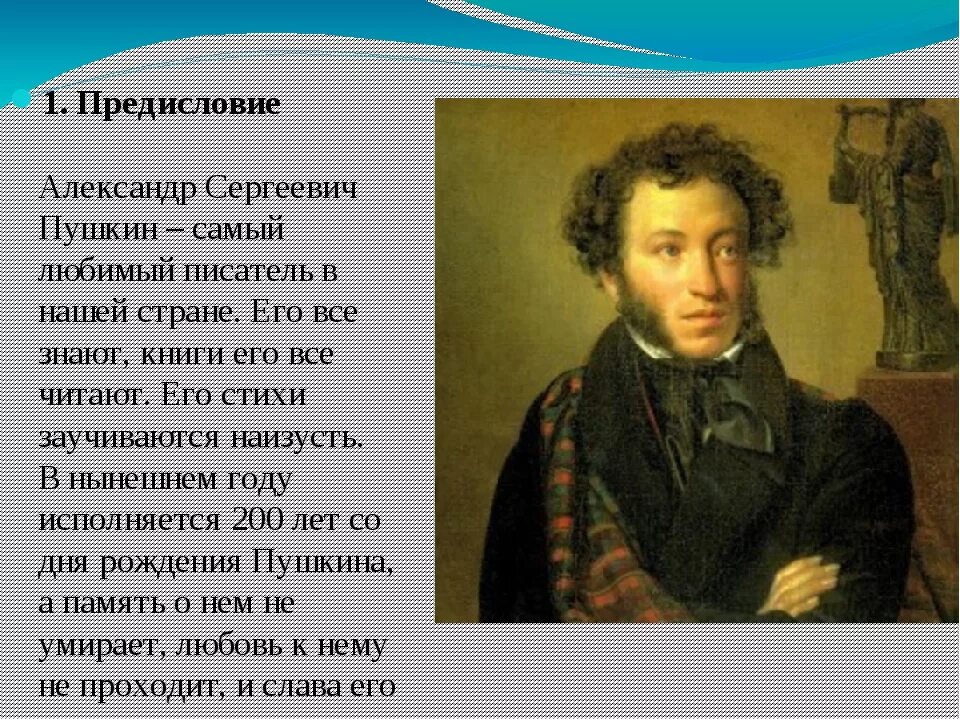 1. Предисловие

Александр Сергеевич Пушкин – самый любимый писатель в нашей стране. Его все знают, книги его все читают. Его стихи заучиваются наизусть. В нынешнем году исполняется 200 лет со дня рождения Пушкина, а память о нем не умирает, любовь к нему не проходит, и слава его